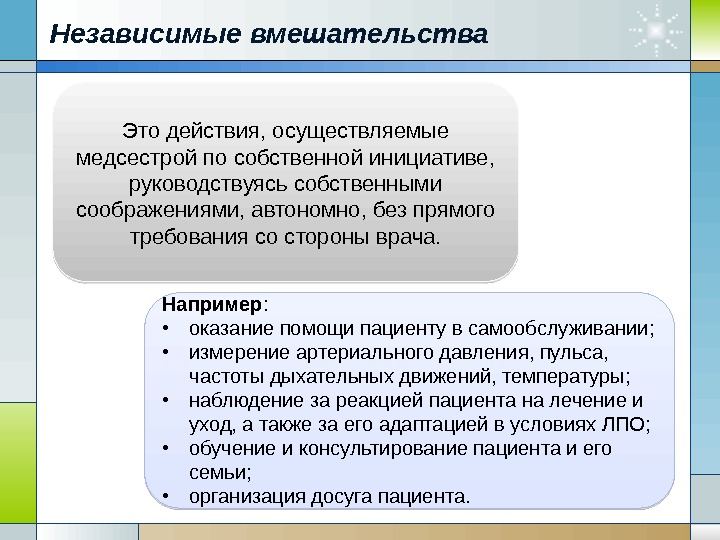 Независимые вмешательства

Это действия, осуществляемые медсестрой по собственной инициативе, руководствуясь собственными соображениями, автономно, без прямого требования со стороны врача.

Например:
• оказание помощи пациенту в самообслуживании;
• измерение артериального давления, пульса, частоты дыхательных движений, температуры;
• наблюдение за реакцией пациента на лечение и уход, а также за его адаптацией в условиях ЛПО;
• обучение и консультирование пациента и его семьи;
• организация досуга пациента.